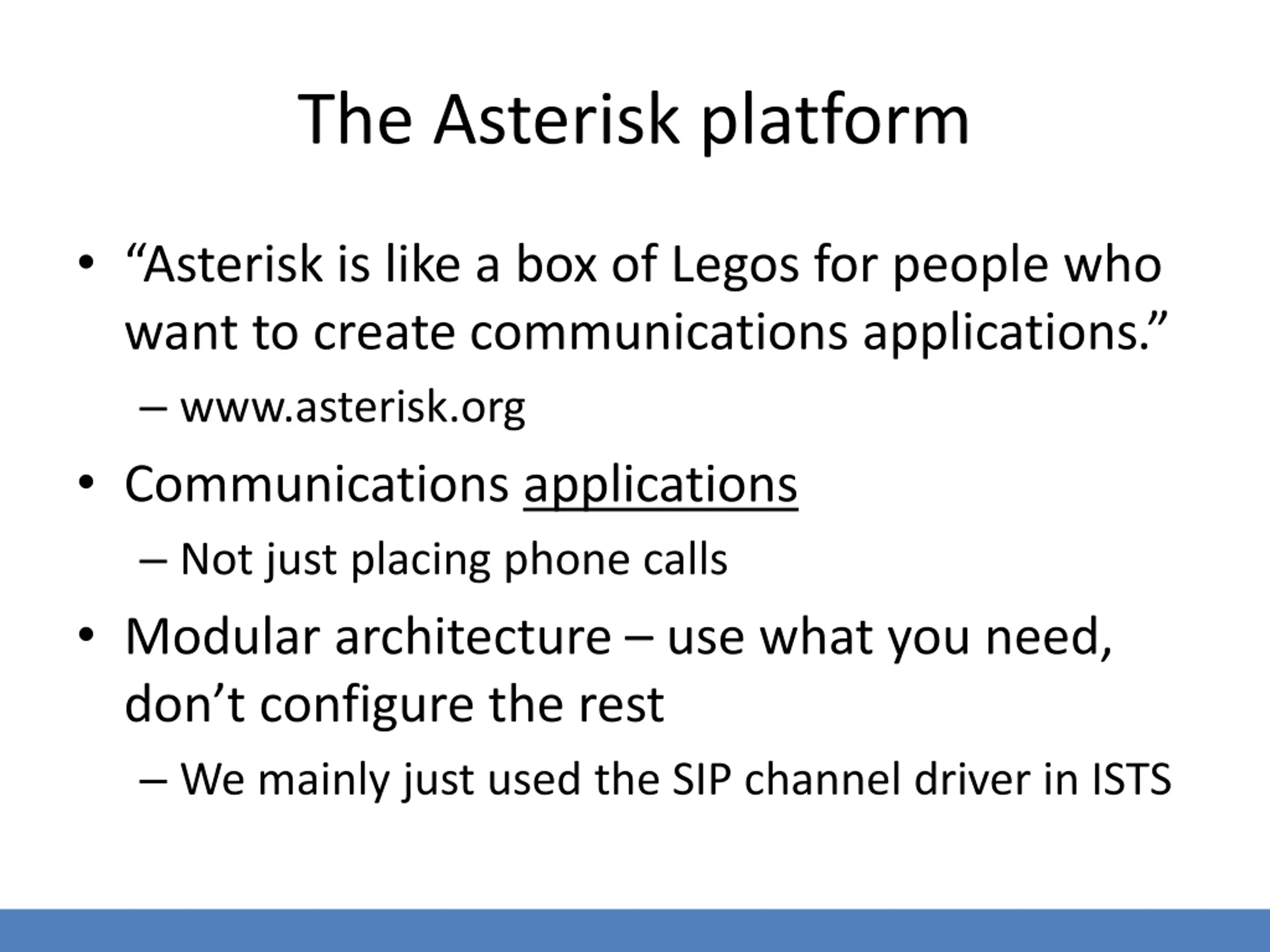 The Asterisk platform

• “Asterisk is like a box of Legos for people who want to create communications applications.”
– www.asterisk.org
• Communications applications
– Not just placing phone calls
• Modular architecture – use what you need, don’t configure the rest
– We mainly just used the SIP channel driver in ISTS